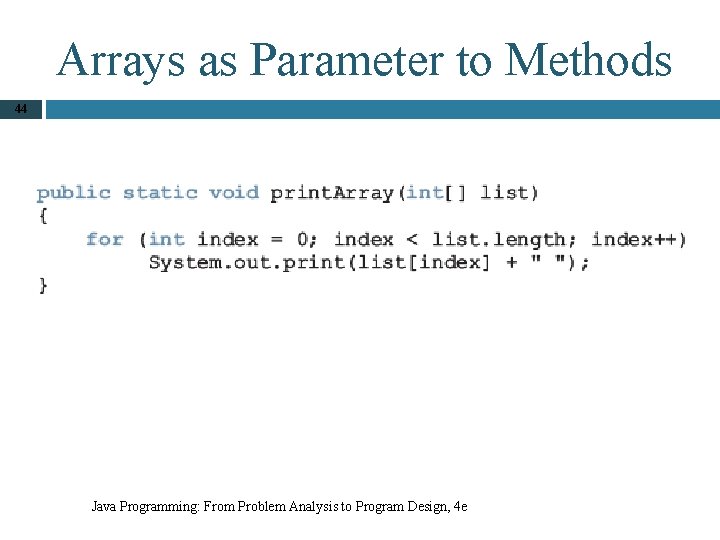 Arrays as Parameter to Methods

44

public static void printArray(int[] list)
{
    for (int index = 0; index < list.length; index++)
        System.out.print(list[index] + " ");
}

Java Programming: From Problem Analysis to Program Design, 4e